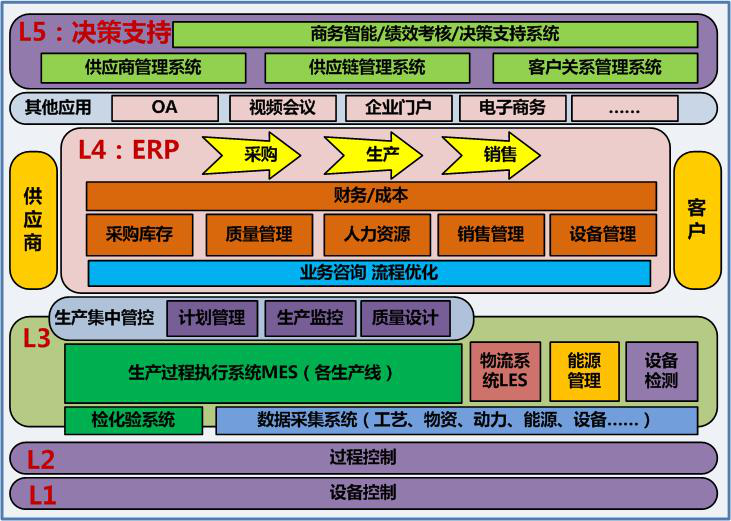 L5：决策支持
商务智能/绩效考核/决策支持系统
供应商管理系统
供应链管理系统
客户关系管理系统

其他应用
OA
视频会议
企业门户
电子商务
……

供应商

L4：ERP
采购
生产
销售
财务/成本
采购库存
质量管理
人力资源
销售管理
设备管理
业务咨询 流程优化

客户

生产集中管控
计划管理
生产监控
质量设计

L3
生产过程执行系统MES（各生产线）
物流系统LES
能源管理
设备检测
检化验系统
数据采集系统（工艺、物资、动力、能源、设备……）

L2
过程控制

L1
设备控制